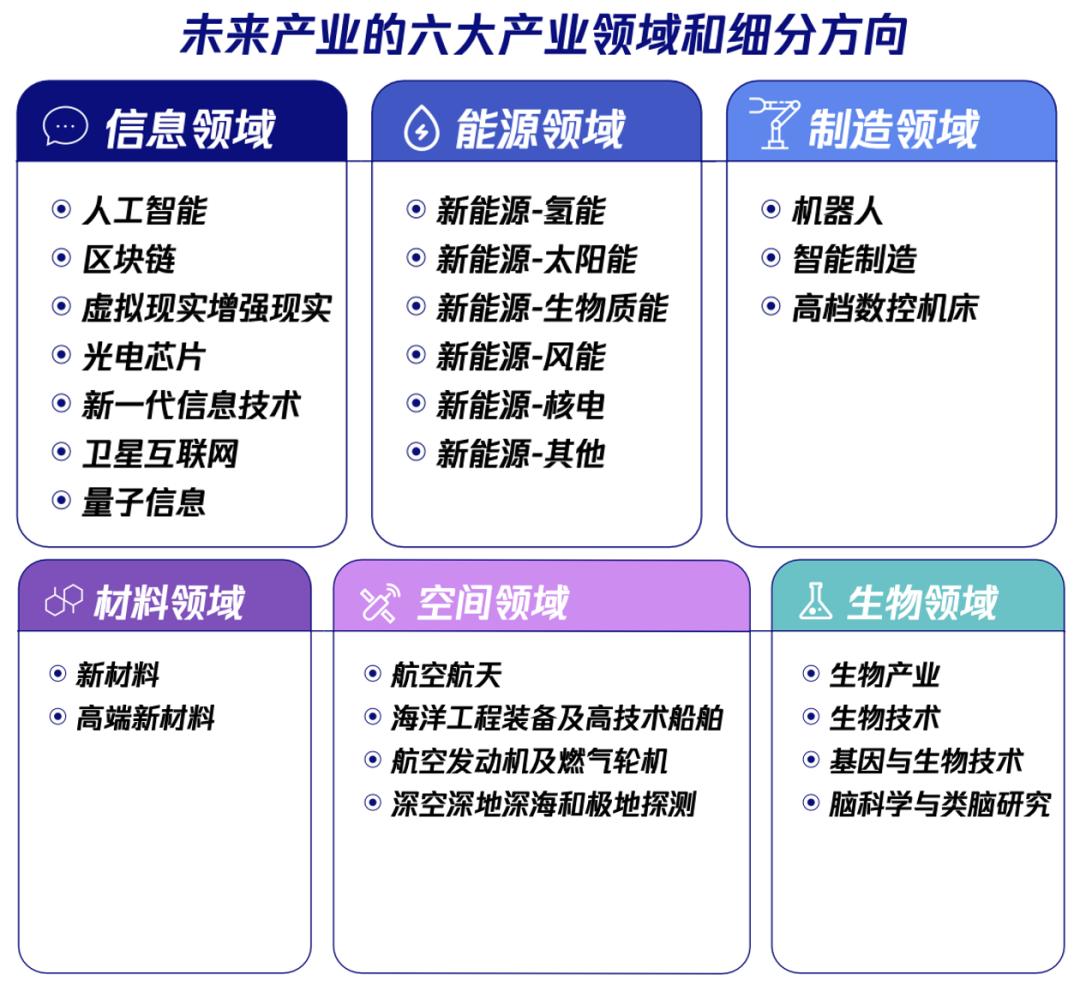 未来产业的六大产业领域和细分方向

信息领域
人工智能
区块链
虚拟现实增强现实
光电芯片
新一代信息技术
卫星互联网
量子信息

能源领域
新能源-氢能
新能源-太阳能
新能源-生物质能
新能源-风能
新能源-核电
新能源-其他

制造领域
机器人
智能制造
高档数控机床

材料领域
新材料
高端新材料

空间领域
航空航天
海洋工程装备及高技术船舶
航空发动机及燃气轮机
深空深地深海和极地探测

生物领域
生物产业
生物技术
基因与生物技术
脑科学与类脑研究